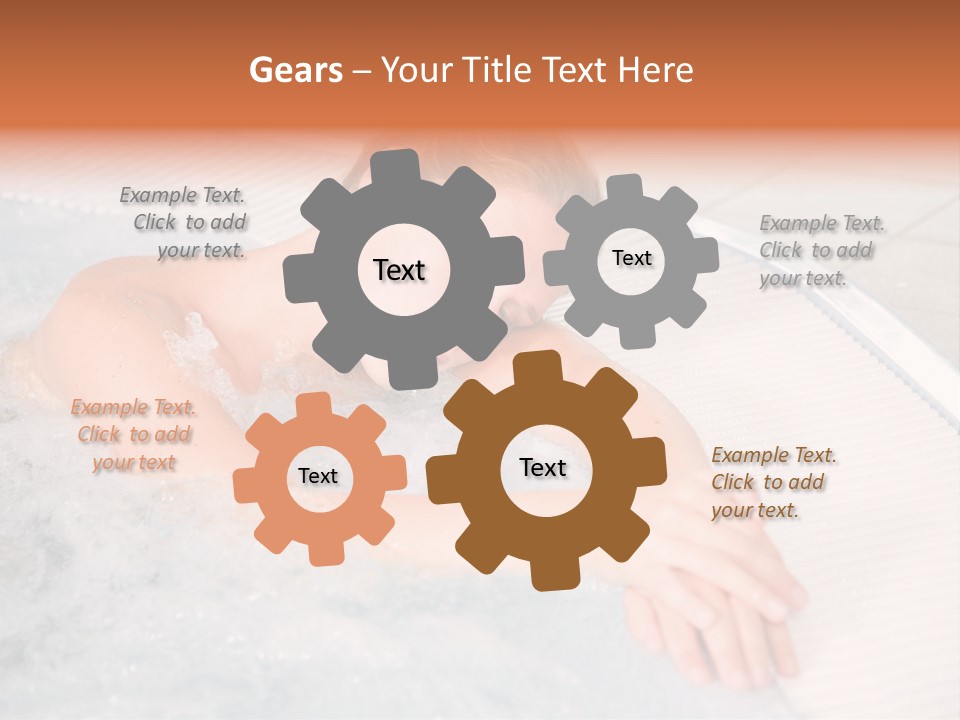 Gears – Your Title Text Here

Example Text. Click to add your text.

Text

Text

Example Text. Click to add your text.

Example Text. Click to add your text

Text

Text

Example Text. Click to add your text.